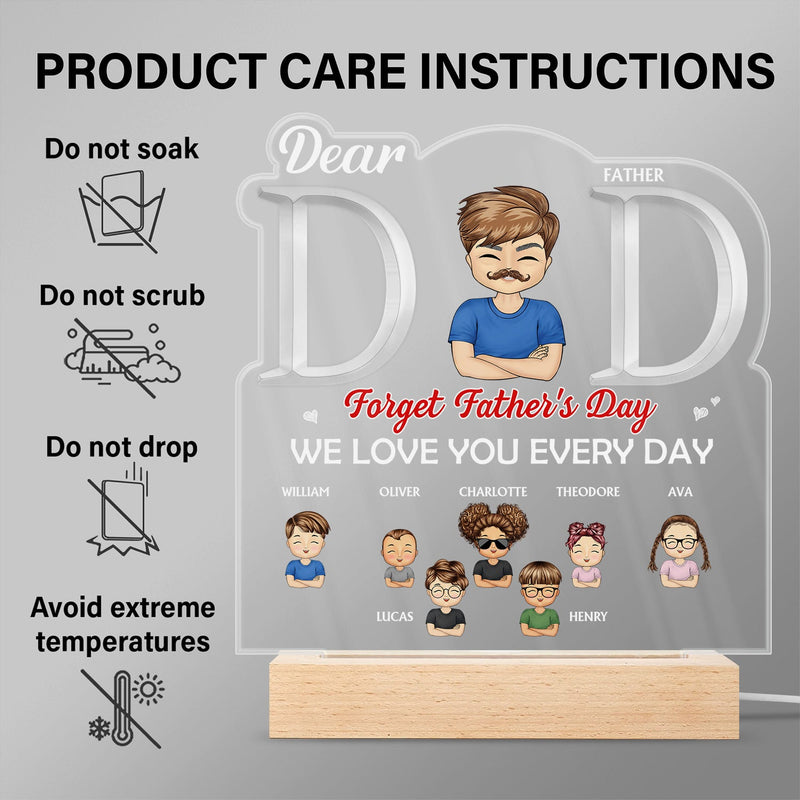 PRODUCT CARE INSTRUCTIONS

Do not soak

Do not scrub

Do not drop

Avoid extreme temperatures

Dear
FATHER
D D

Forget Father's Day
WE LOVE YOU EVERY DAY

WILLIAM OLIVER CHARLOTTE THEODORE AVA

LUCAS HENRY